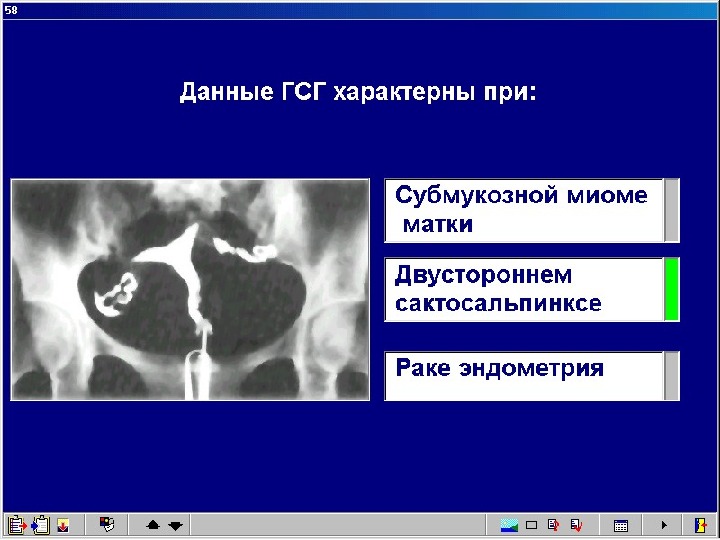 58

Данные ГСГ характерны при:

Субмукозной миоме матки

Двустороннем сактосальпинксе

Раке эндометрия